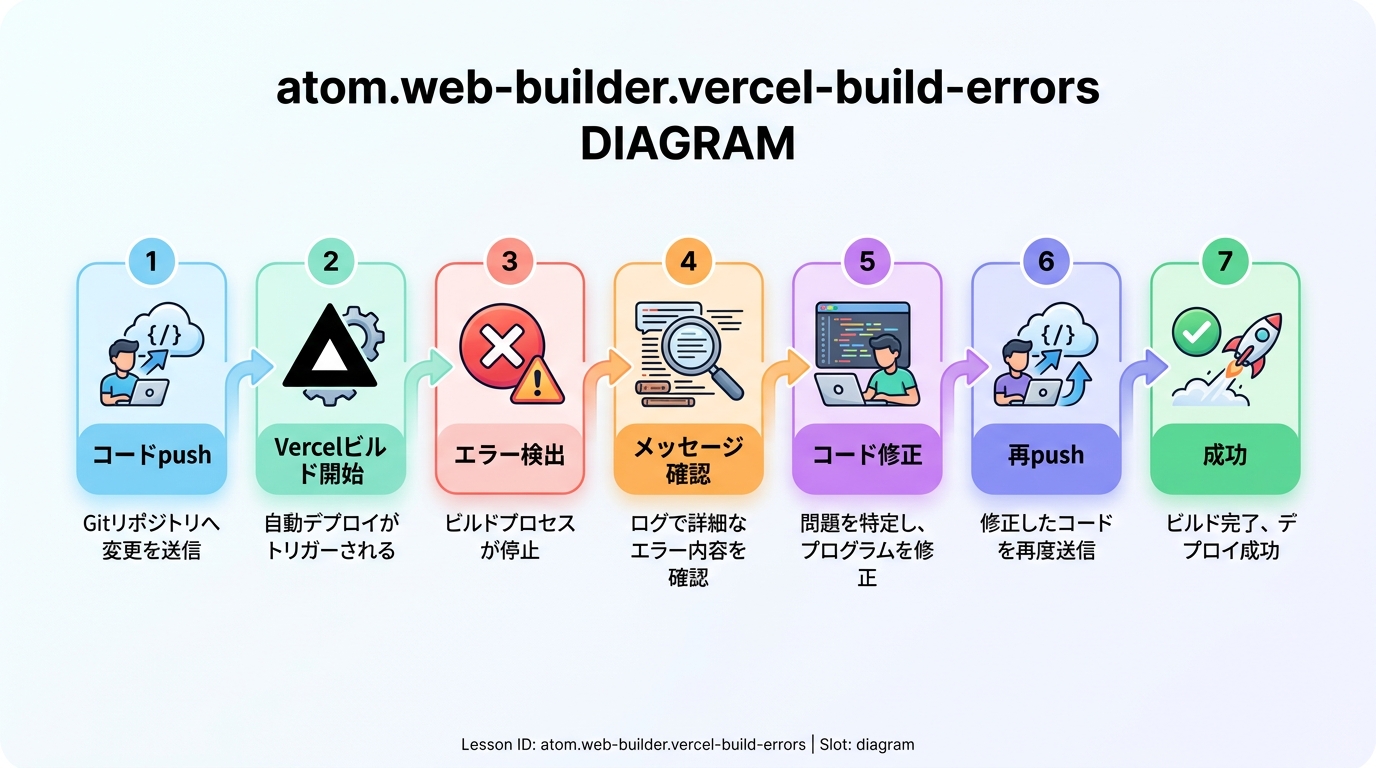 atom.web-builder.vercel-build-errors
DIAGRAM

1
{/}
コードpush
Gitリポジトリへ変更を送信

2
Vercelビルド開始
自動デプロイがトリガーされる

3
エラー検出
ビルドプロセスが停止

4
メッセージ確認
ログで詳細なエラー内容を確認

5
コード修正
問題を特定し、プログラムを修正

6
{/}
再push
修正したコードを再度送信

7
成功
ビルド完了、デプロイ成功

Lesson ID: atom.web-builder.vercel-build-errors | Slot: diagram